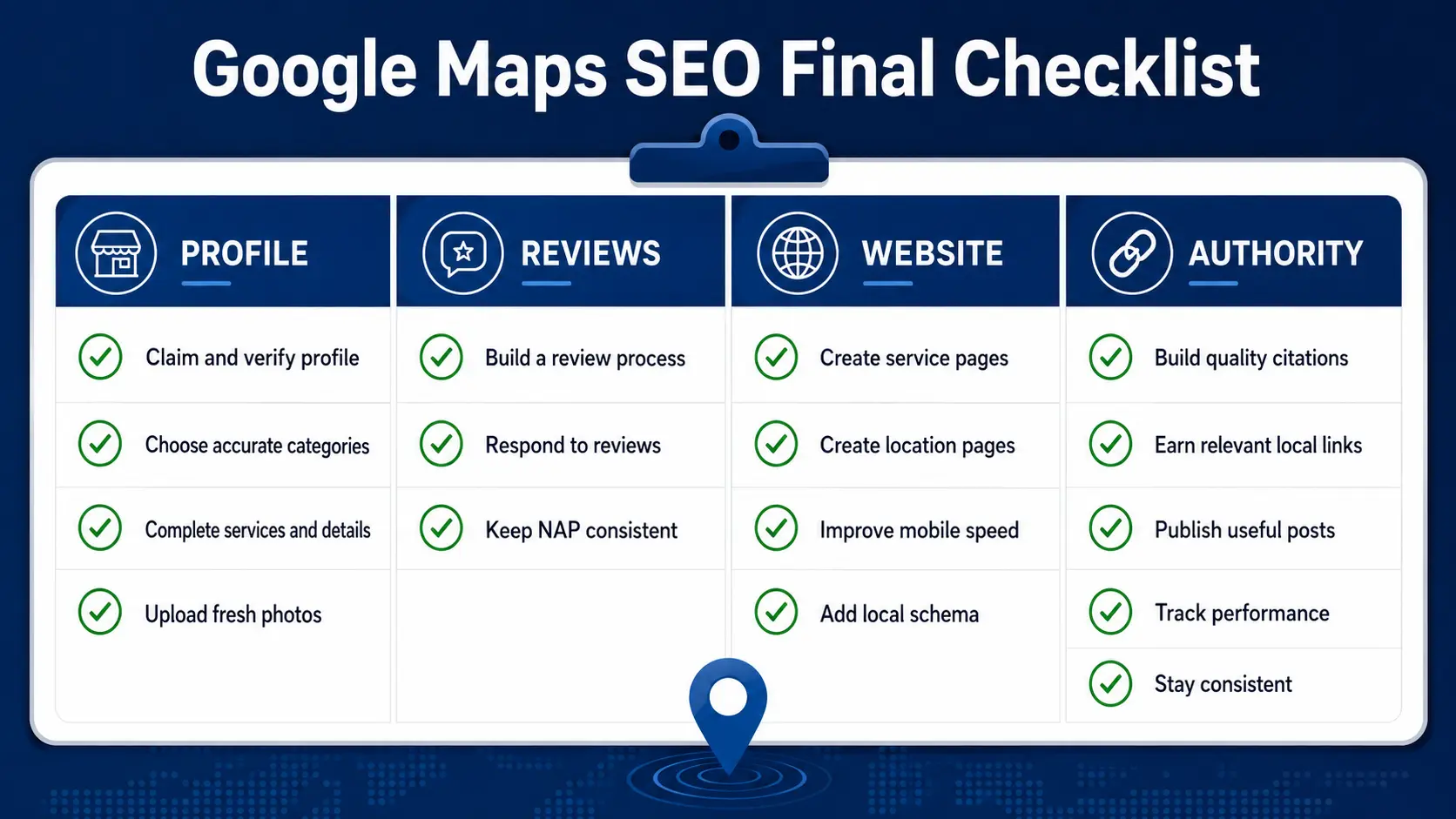 Google Maps SEO Final Checklist

PROFILE
Claim and verify profile
Choose accurate categories
Complete services and details
Upload fresh photos

REVIEWS
Build a review process
Respond to reviews
Keep NAP consistent

WEBSITE
Create service pages
Create location pages
Improve mobile speed
Add local schema

AUTHORITY
Build quality citations
Earn relevant local links
Publish useful posts
Track performance
Stay consistent